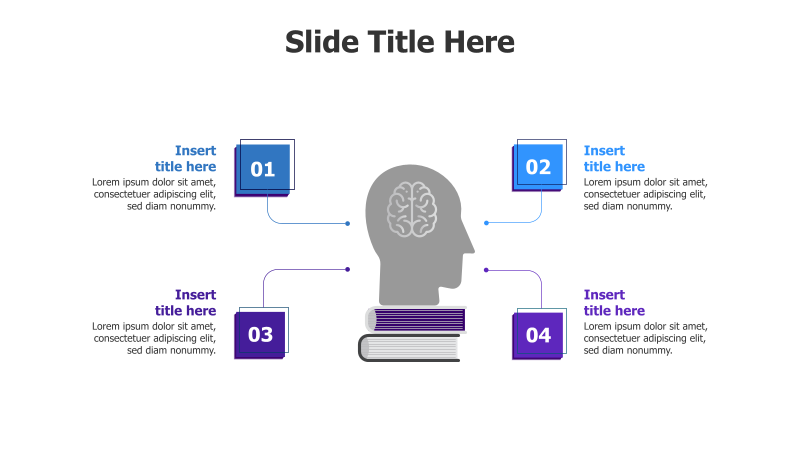 Slide Title Here

Insert title here
Lorem ipsum dolor sit amet, consectetuer adipiscing elit, sed diam nonummy.

01

02

Insert title here
Lorem ipsum dolor sit amet, consectetuer adipiscing elit, sed diam nonummy.

Insert title here
Lorem ipsum dolor sit amet, consectetuer adipiscing elit, sed diam nonummy.

03

04

Insert title here
Lorem ipsum dolor sit amet, consectetuer adipiscing elit, sed diam nonummy.